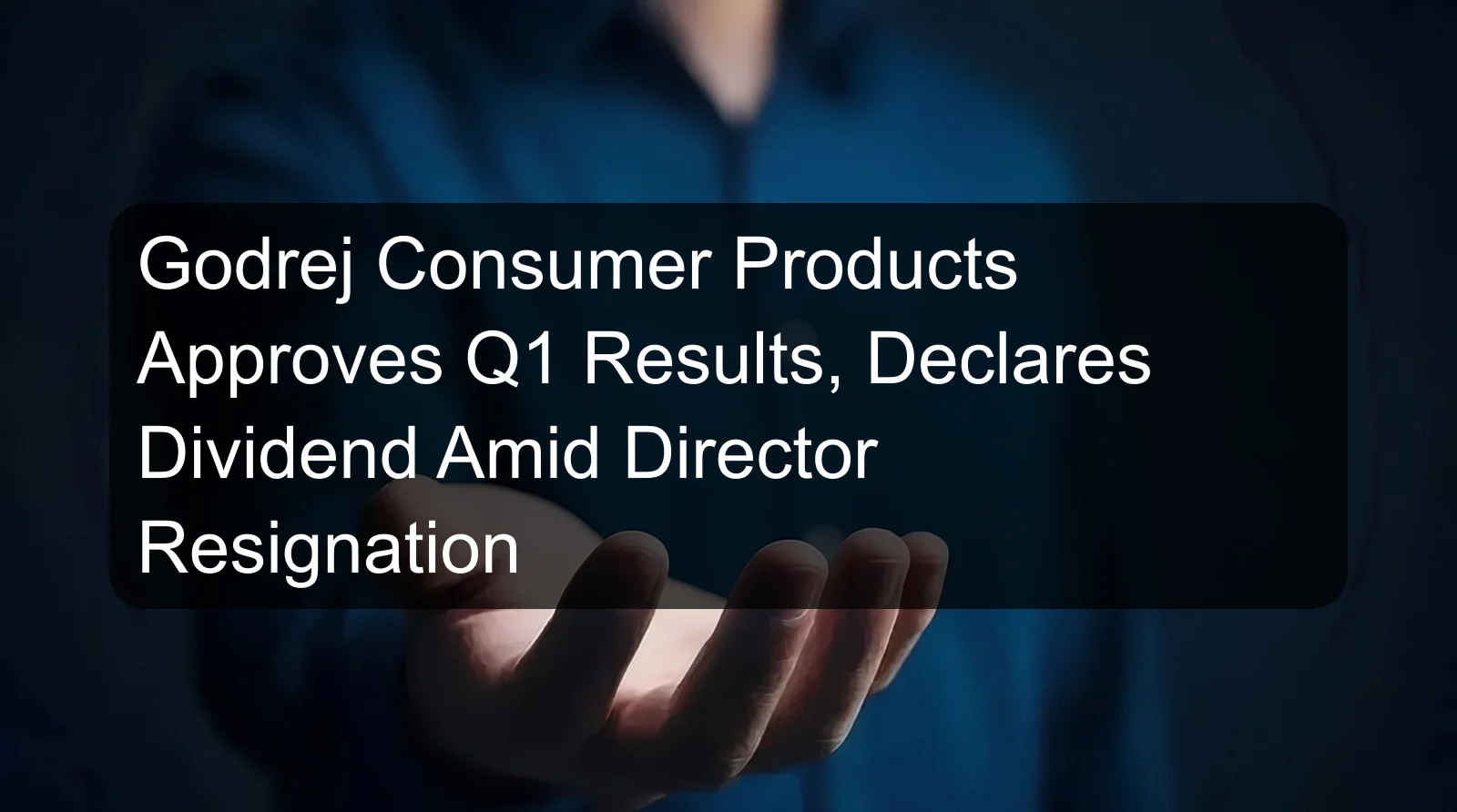 Godrej Consumer Products Approves Q1 Results, Declares Dividend Amid Director Resignation